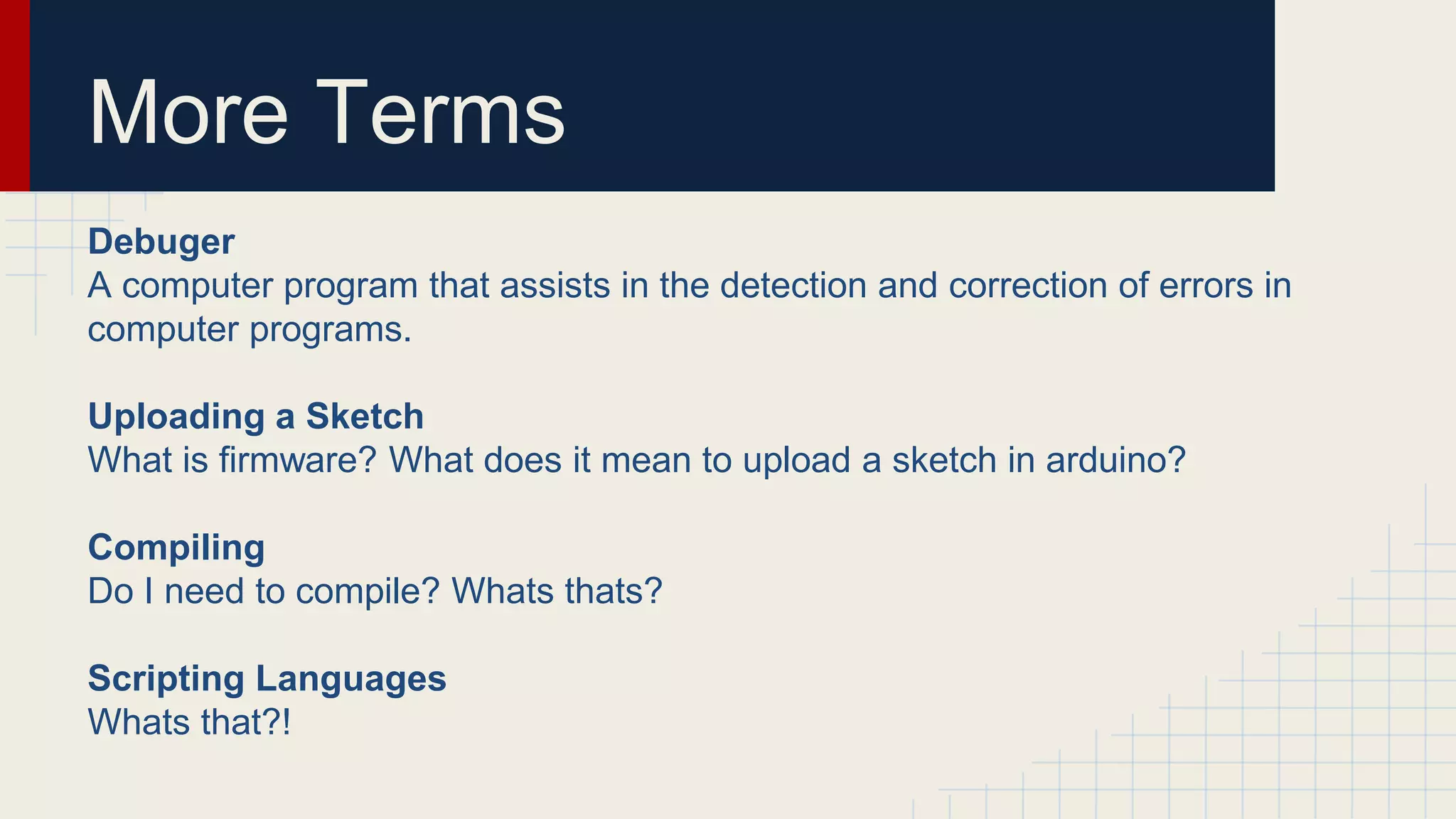 More Terms

Debuger
A computer program that assists in the detection and correction of errors in computer programs.

Uploading a Sketch
What is firmware? What does it mean to upload a sketch in arduino?

Compiling
Do I need to compile? Whats thats?

Scripting Languages
Whats that?!